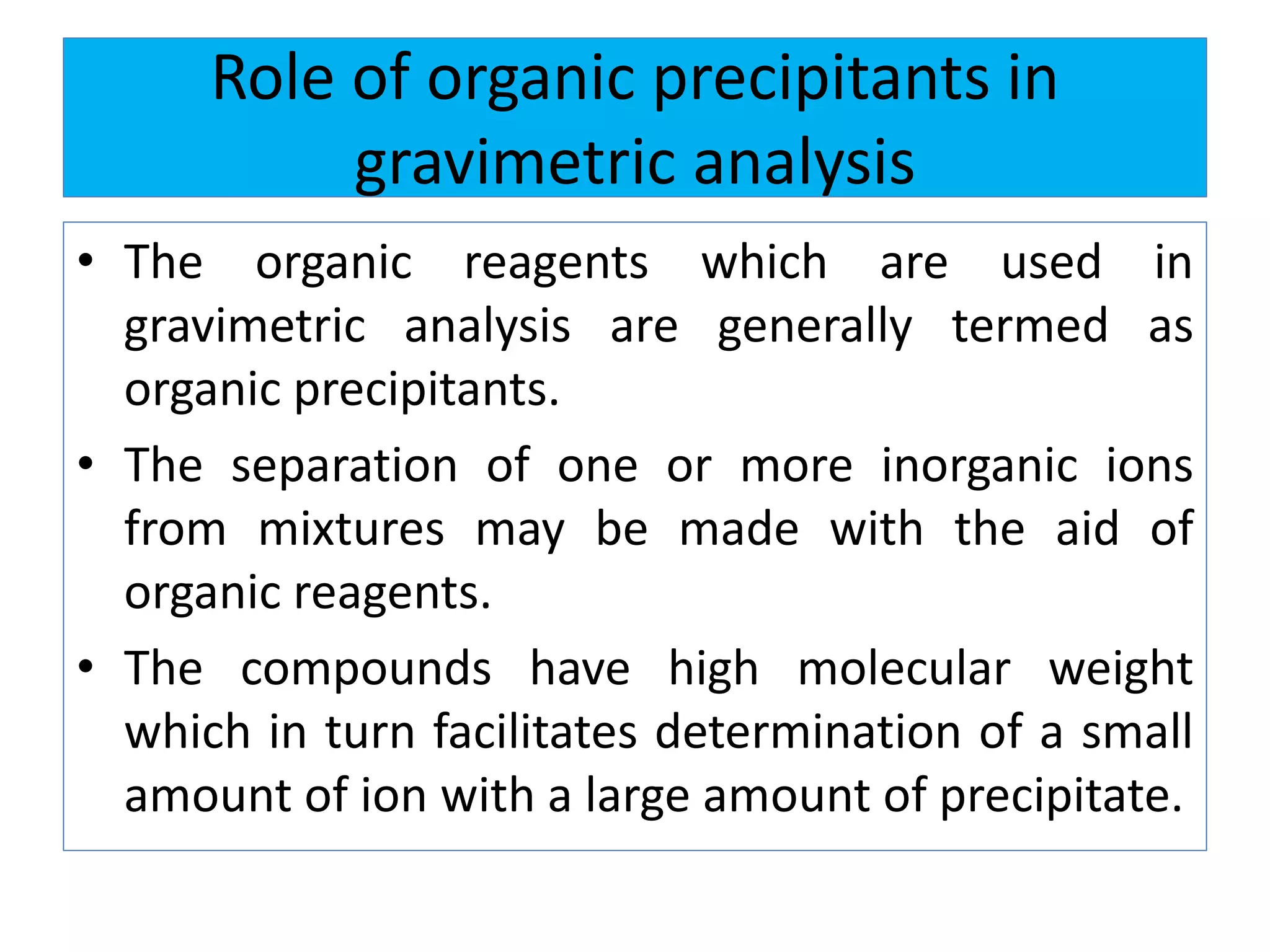 Role of organic precipitants in gravimetric analysis

• The organic reagents which are used in gravimetric analysis are generally termed as organic precipitants.

• The separation of one or more inorganic ions from mixtures may be made with the aid of organic reagents.

• The compounds have high molecular weight which in turn facilitates determination of a small amount of ion with a large amount of precipitate.